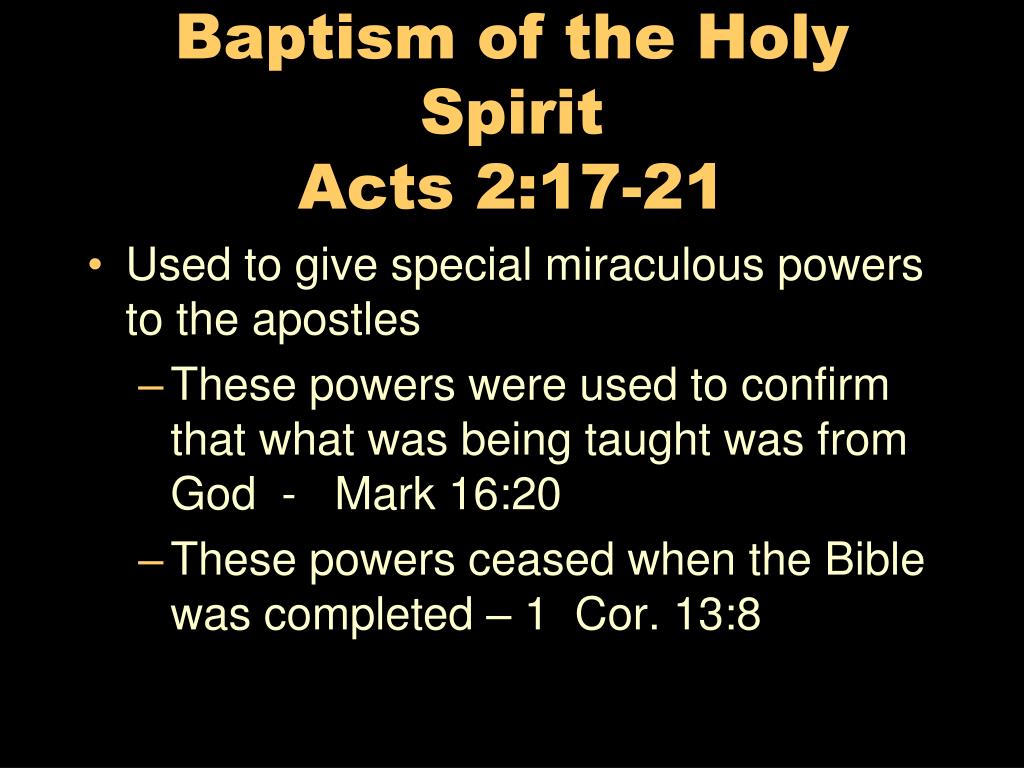 Baptism of the Holy Spirit
Acts 2:17-21

• Used to give special miraculous powers to the apostles
– These powers were used to confirm that what was being taught was from God - Mark 16:20
– These powers ceased when the Bible was completed – 1 Cor. 13:8